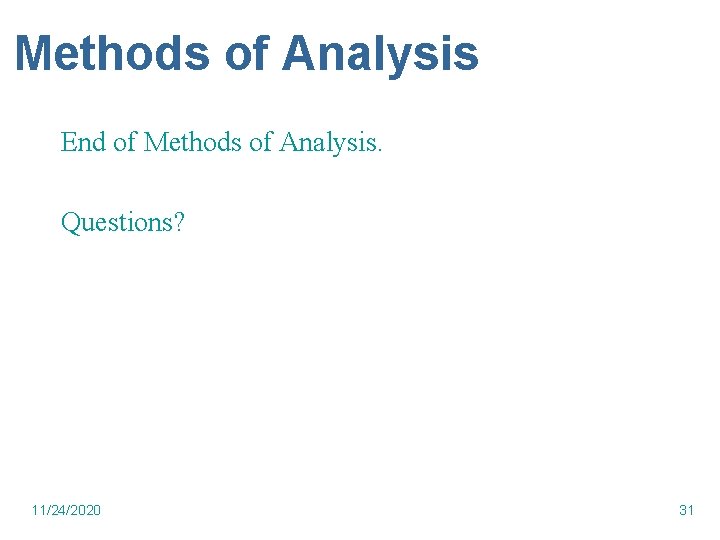 Methods of Analysis

End of Methods of Analysis.

Questions?

11/24/2020

31